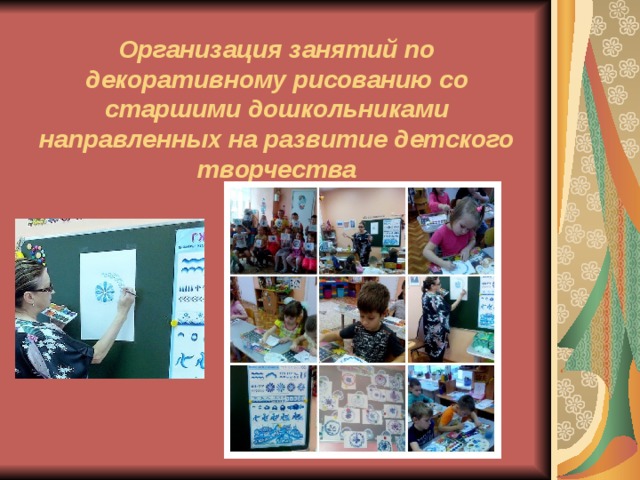 Организация занятий по декоративному рисованию со старшими дошкольниками направленных на развитие детского творчества